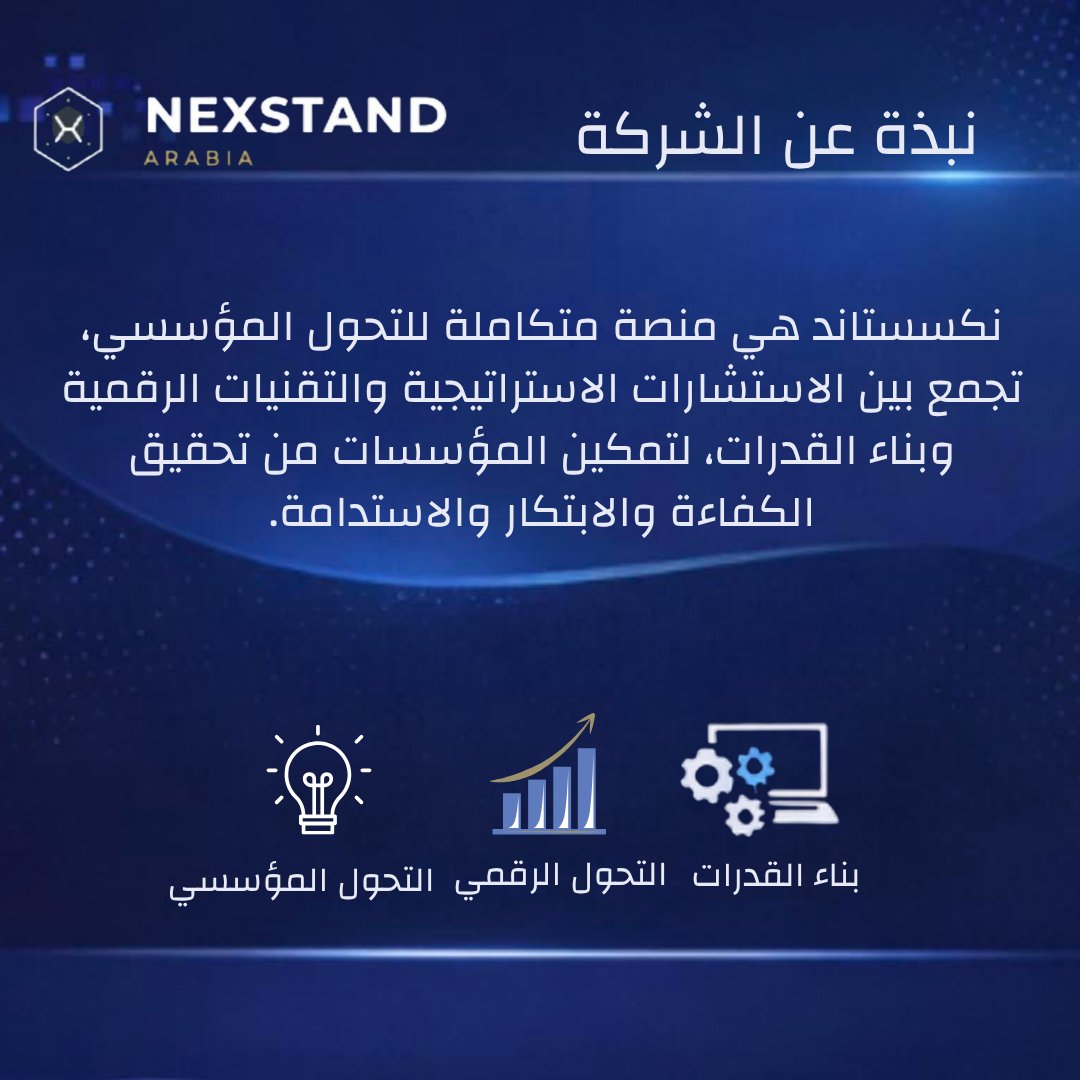 نبذة عن الشركة

NEXSTAND
ARABIA

نكسستاند هي منصة متكاملة للتحول المؤسسي، تجمع بين الاستشارات الاستراتيجية والتقنيات الرقمية وبناء القدرات، لتمكين المؤسسات من تحقيق الكفاءة والابتكار والاستدامة.

بناء القدرات

التحول الرقمي

التحول المؤسسي